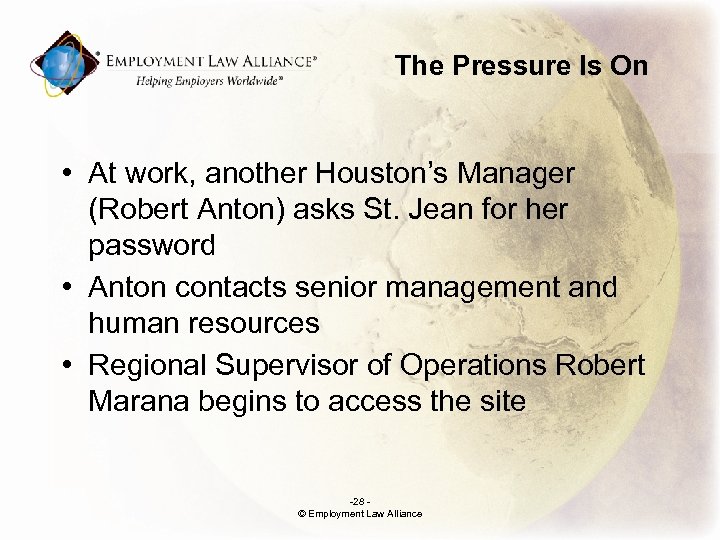 EMPLOYMENT LAW ALLIANCE®
Helping Employers Worldwide℠

The Pressure Is On

• At work, another Houston's Manager (Robert Anton) asks St. Jean for her password
• Anton contacts senior management and human resources
• Regional Supervisor of Operations Robert Marana begins to access the site

-28 -
© Employment Law Alliance